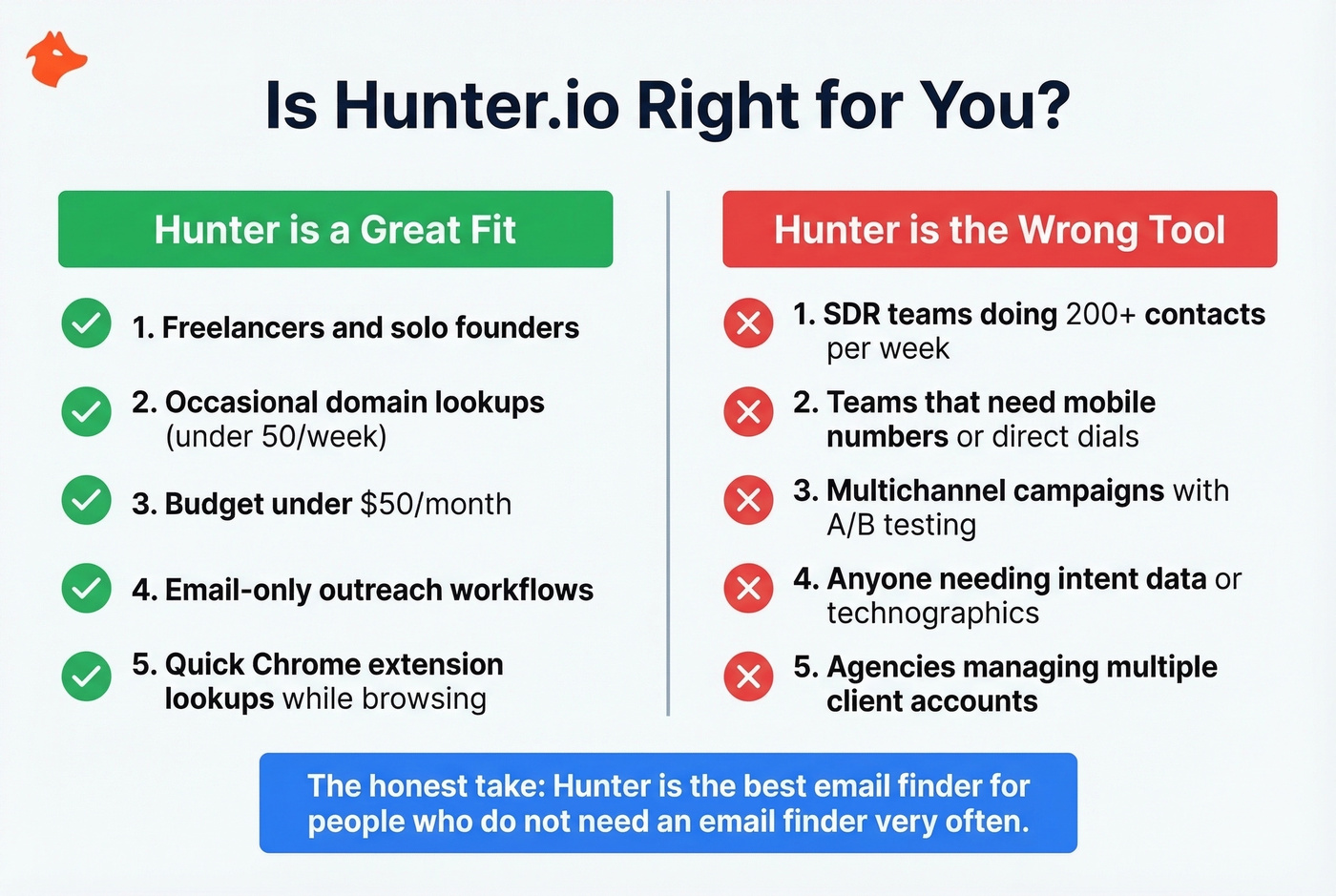 Is Hunter.io Right for You?

Hunter is a Great Fit

1. Freelancers and solo founders

2. Occasional domain lookups (under 50/week)

3. Budget under $50/month

4. Email-only outreach workflows

5. Quick Chrome extension lookups while browsing

Hunter is the Wrong Tool

1. SDR teams doing 200+ contacts per week

2. Teams that need mobile numbers or direct dials

3. Multichannel campaigns with A/B testing

4. Anyone needing intent data or technographics

5. Agencies managing multiple client accounts

The honest take: Hunter is the best email finder for people who do not need an email finder very often.